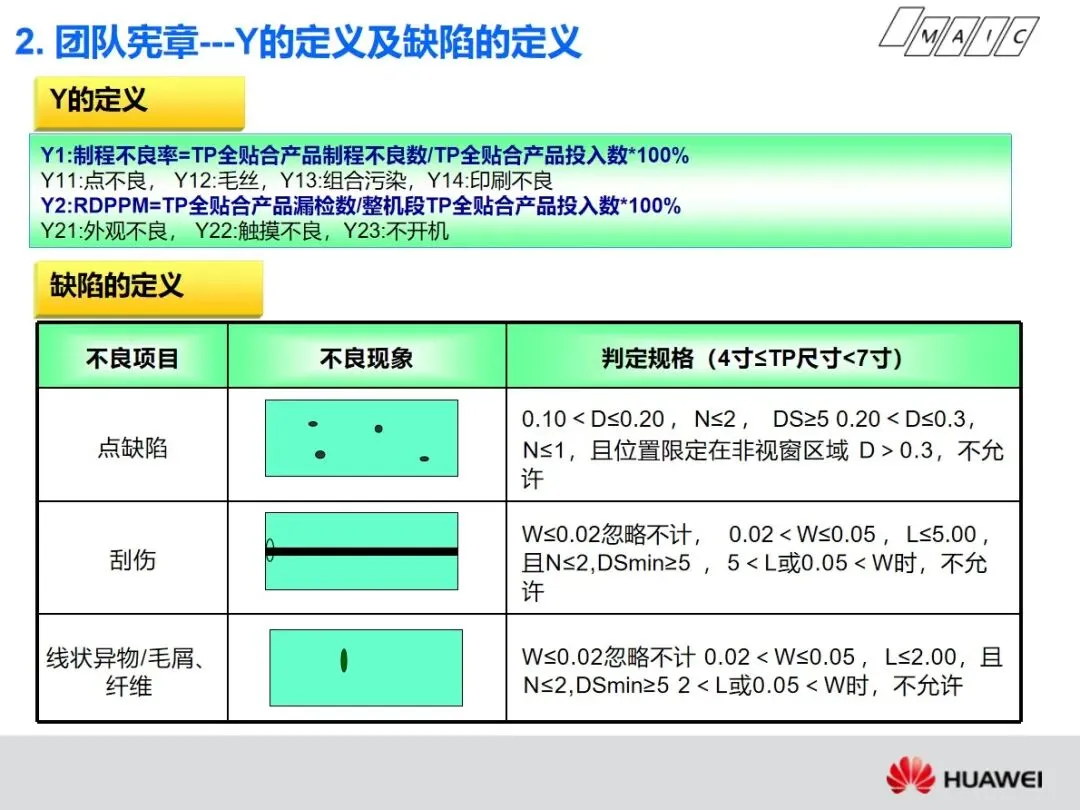 2. 团队宪章---Y的定义及缺陷的定义

M A I C

Y的定义

Y1:制程不良率=TP全贴合产品制程不良数/TP全贴合产品投入数*100%
Y11:点不良， Y12:毛丝，Y13:组合污染，Y14:印刷不良
Y2:RDPPM=TP全贴合产品漏检数/整机段TP全贴合产品投入数*100%
Y21:外观不良， Y22:触摸不良，Y23:不开机

缺陷的定义

| 不良项目 | 不良现象 | 判定规格（4寸≤TP尺寸<7寸） |
|---|---|---|
| 点缺陷 | | 0.10 < D≤0.20， N≤2， DS≥5 0.20 < D≤0.3，N≤1，且位置限定在非视窗区域 D > 0.3，不允许 |
| 刮伤 | | W≤0.02忽略不计， 0.02 < W≤0.05， L≤5.00，且N≤2,DSmin≥5 ， 5 < L或0.05 < W时，不允许 |
| 线状异物/毛屑、纤维 | | W≤0.02忽略不计 0.02 < W≤0.05， L≤2.00，且N≤2,DSmin≥5 2 < L或0.05 < W时，不允许 |

HUAWEI